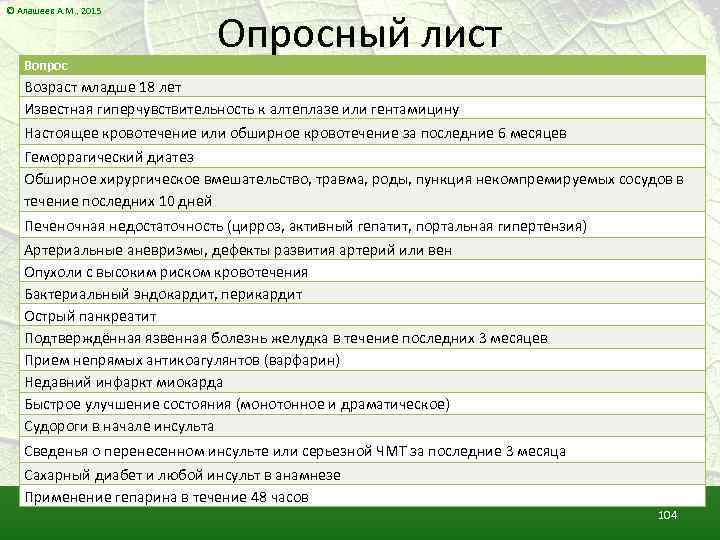 © Алашеев А.М., 2015

Опросный лист

| Вопрос |
|---|
| Возраст младше 18 лет |
| Известная гиперчувствительность к алтеплазе или гентамицину |
| Настоящее кровотечение или обширное кровотечение за последние 6 месяцев |
| Геморрагический диатез |
| Обширное хирургическое вмешательство, травма, роды, пункция некомпремируемых сосудов в течение последних 10 дней |
| Печеночная недостаточность (цирроз, активный гепатит, портальная гипертензия) |
| Артериальные аневризмы, дефекты развития артерий или вен |
| Опухоли с высоким риском кровотечения |
| Бактериальный эндокардит, перикардит |
| Острый панкреатит |
| Подтверждённая язвенная болезнь желудка в течение последних 3 месяцев |
| Прием непрямых антикоагулянтов (варфарин) |
| Недавний инфаркт миокарда |
| Быстрое улучшение состояния (монотонное и драматическое) |
| Судороги в начале инсульта |
| Сведенья о перенесенном инсульте или серьезной ЧМТ за последние 3 месяца |
| Сахарный диабет и любой инсульт в анамнезе |
| Применение гепарина в течение 48 часов |

104